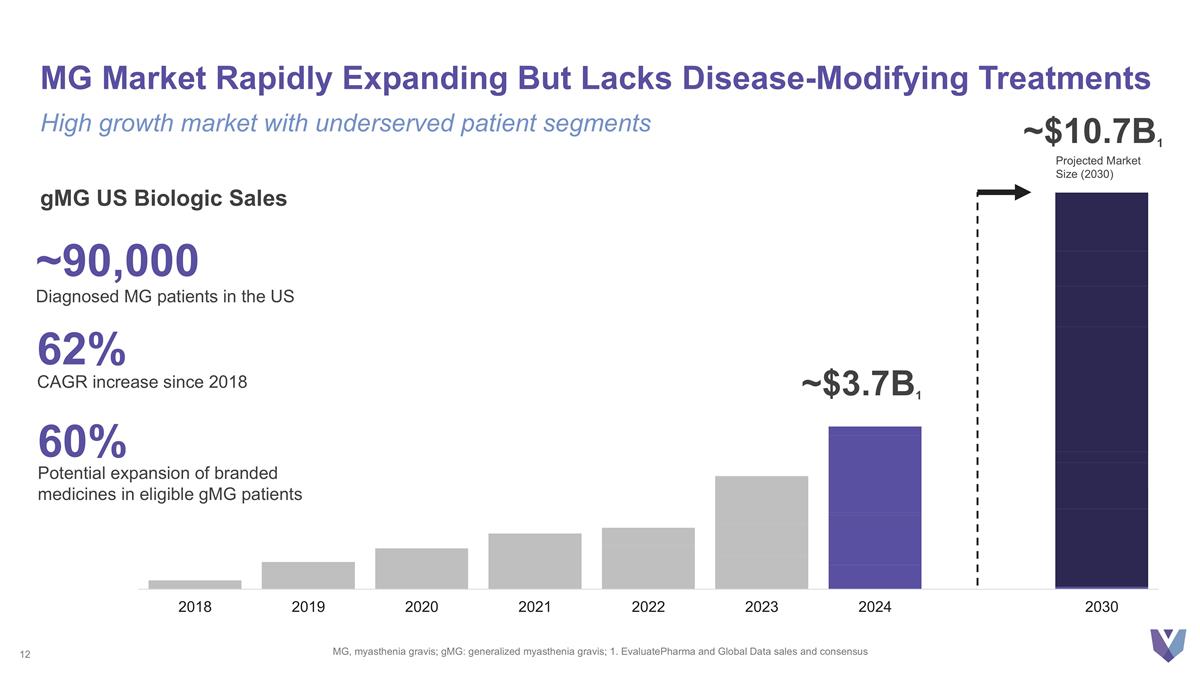 MG Market Rapidly Expanding But Lacks Disease-Modifying Treatments

High growth market with underserved patient segments

gMG US Biologic Sales

~90,000
Diagnosed MG patients in the US

62%
CAGR increase since 2018

60%
Potential expansion of branded medicines in eligible gMG patients

~$3.7B$_1$

~$10.7B$_1$
Projected Market Size (2030)

2018 2019 2020 2021 2022 2023 2024 2030

12

MG, myasthenia gravis; gMG: generalized myasthenia gravis; 1. EvaluatePharma and Global Data sales and consensus